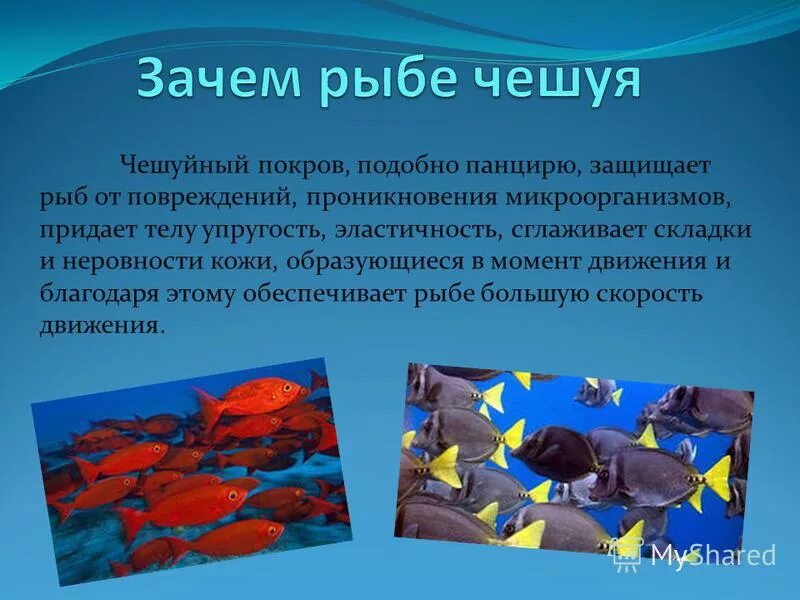 Зачем рыбе чешуя

Чешуйный покров, подобно панцирю, защищает рыб от повреждений, проникновения микроорганизмов, придает телу упругость, эластичность, сглаживает складки и неровности кожи, образующиеся в момент движения и благодаря этому обеспечивает рыбе большую скорость движения.

MyShared